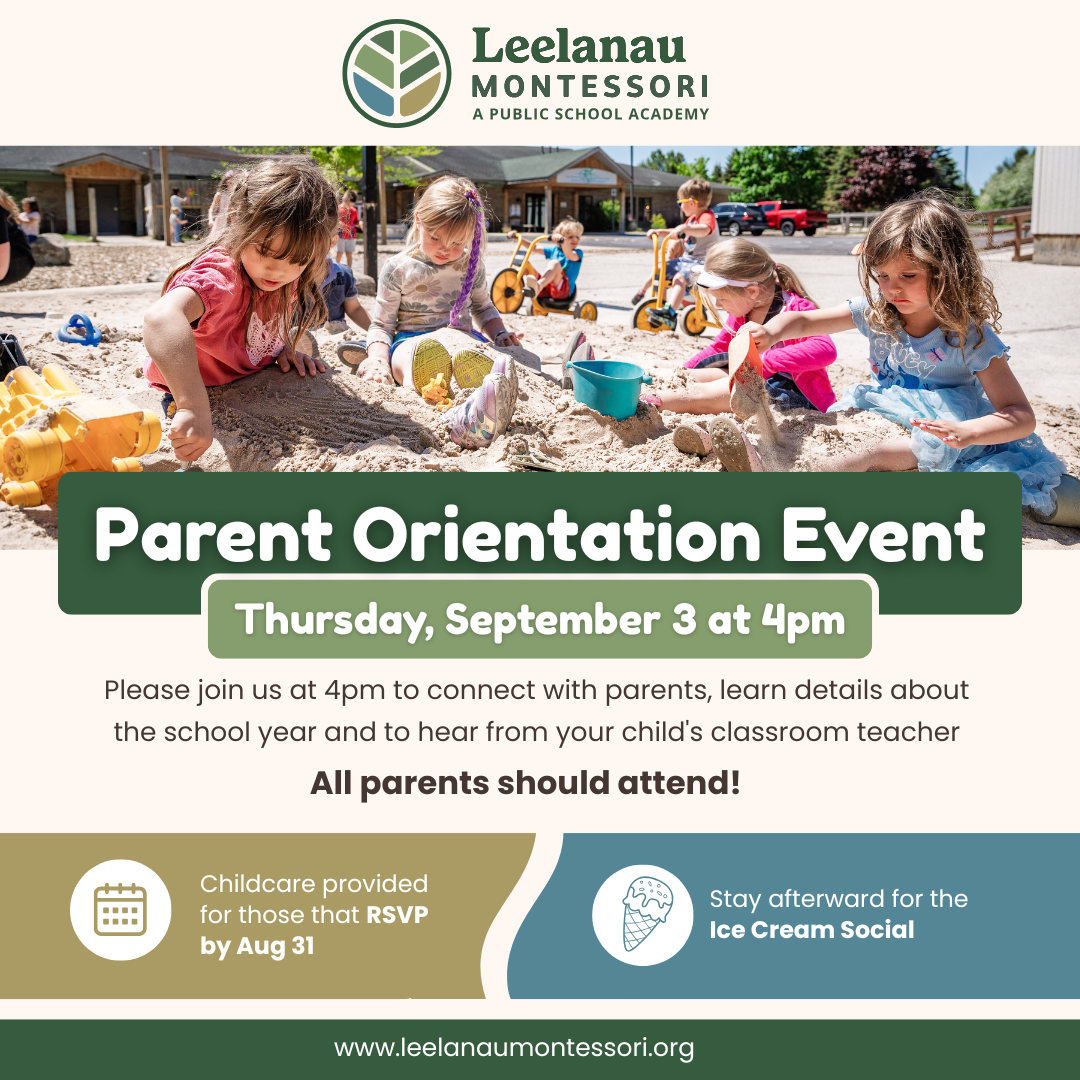 Leelanau
MONTESSORI
A PUBLIC SCHOOL ACADEMY

Parent Orientation Event

Thursday, September 3 at 4pm

Please join us at 4pm to connect with parents, learn details about the school year and to hear from your child's classroom teacher

All parents should attend!

Childcare provided for those that RSVP by Aug 31

Stay afterward for the Ice Cream Social

www.leelanaumontessori.org